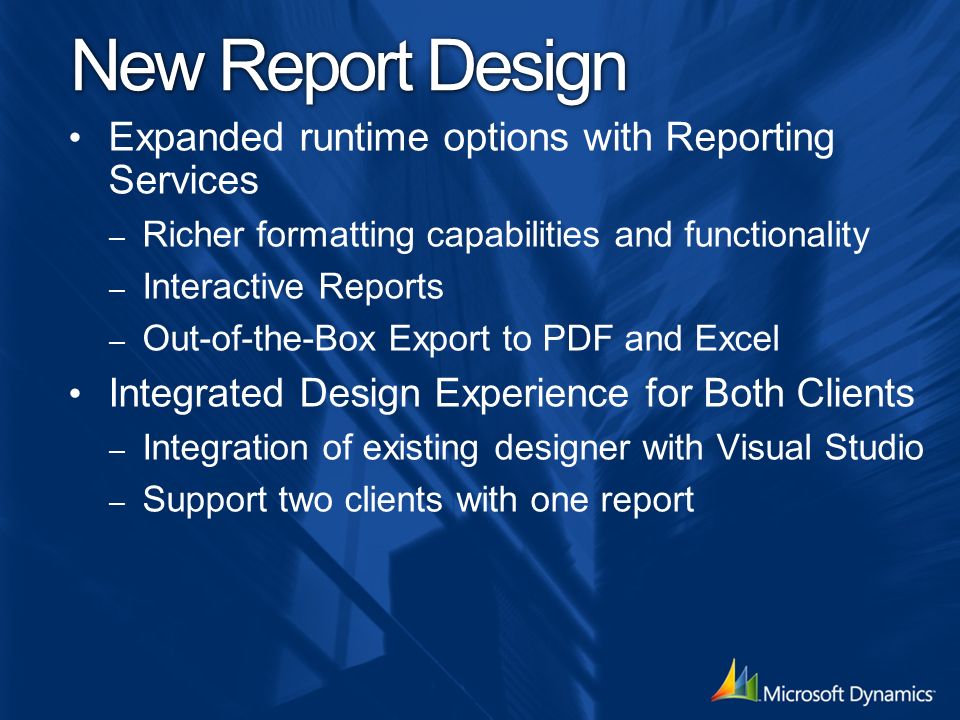 New Report Design

• Expanded runtime options with Reporting Services
– Richer formatting capabilities and functionality
– Interactive Reports
– Out-of-the-Box Export to PDF and Excel
• Integrated Design Experience for Both Clients
– Integration of existing designer with Visual Studio
– Support two clients with one report

Microsoft Dynamics